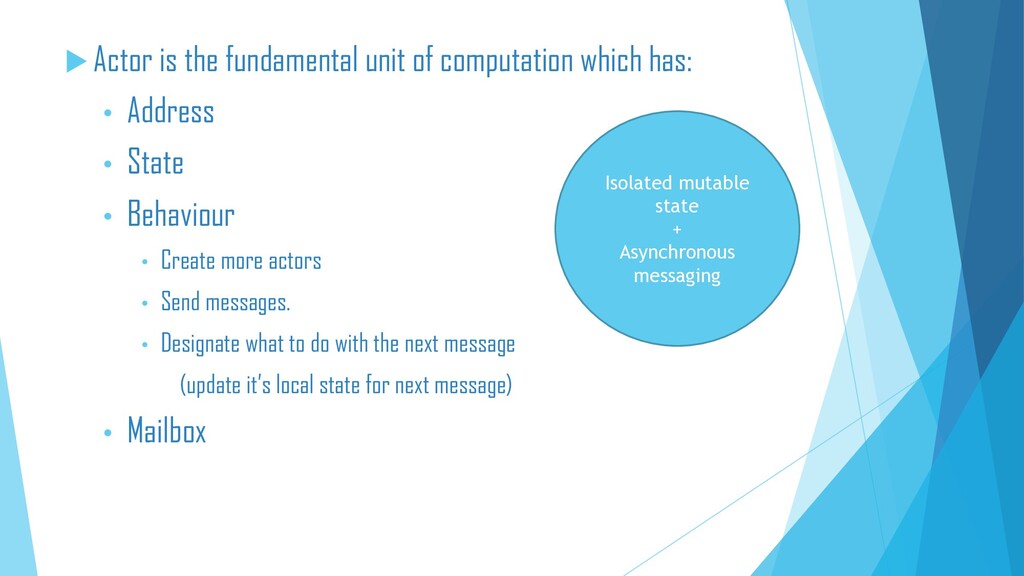 Actor is the fundamental unit of computation which has:

• Address

• State

• Behaviour

• Create more actors

• Send messages.

• Designate what to do with the next message

(update it's local state for next message)

• Mailbox

Isolated mutable state
+
Asynchronous messaging